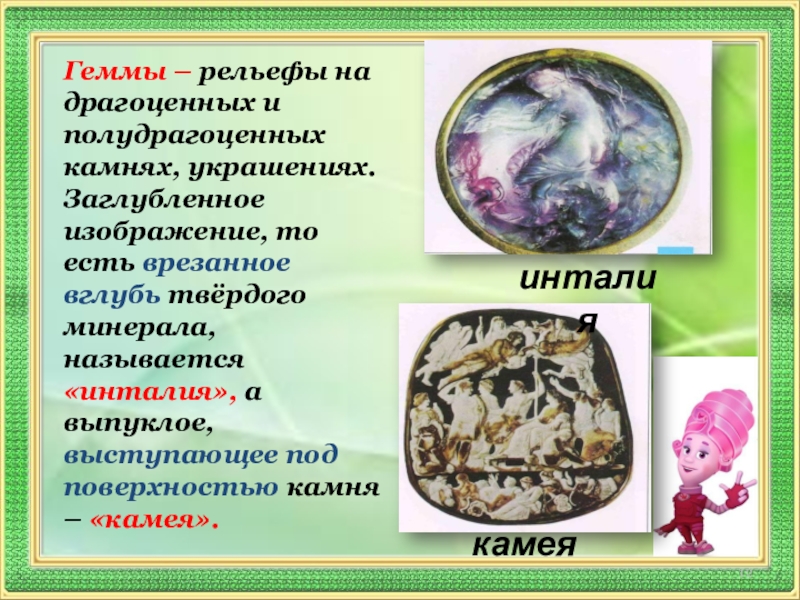 Геммы – рельефы на драгоценных и полудрагоценных камнях, украшениях. Заглубленное изображение, то есть врезанное вглубь твёрдого минерала, называется «инталия», а выпуклое, выступающее под поверхностью камня – «камея».

инталия

камея